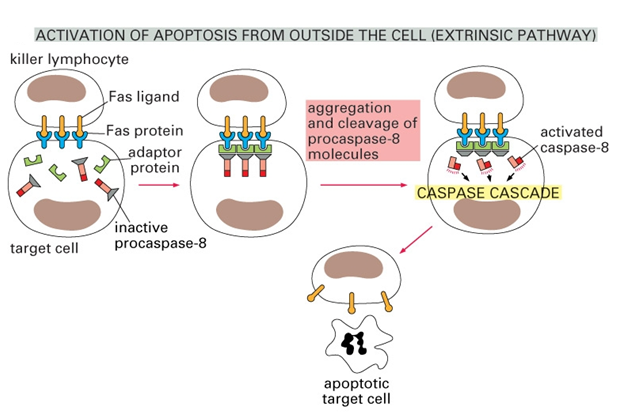 ACTIVATION OF APOPTOSIS FROM OUTSIDE THE CELL (EXTRINSIC PATHWAY)

killer lymphocyte

Fas ligand

Fas protein

adaptor protein

inactive procaspase-8

target cell

aggregation and cleavage of procaspase-8 molecules

activated caspase-8

CASPASE CASCADE

apoptotic target cell